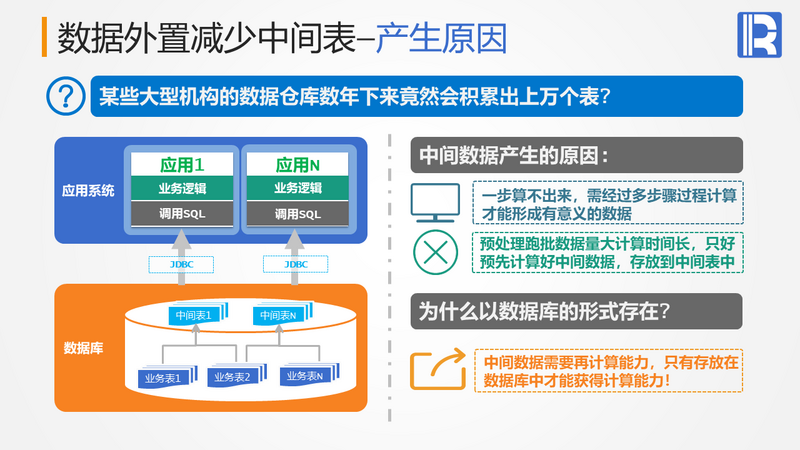 数据外置减少中间表–产生原因

某些大型机构的数据仓库数年下来竟然会积累出上万个表?

应用系统

应用1
业务逻辑
调用SQL

应用N
业务逻辑
调用SQL

JDBC
JDBC

数据库

中间表1
中间表N
业务表1
业务表2
业务表N

中间数据产生的原因:

一步算不出来,需经过多步骤过程计算才能形成有意义的数据

预处理跑批数据量大计算时间长,只好预先计算好中间数据,存放到中间表中

为什么以数据库的形式存在?

中间数据需要再计算能力,只有存放在数据库中才能获得计算能力!